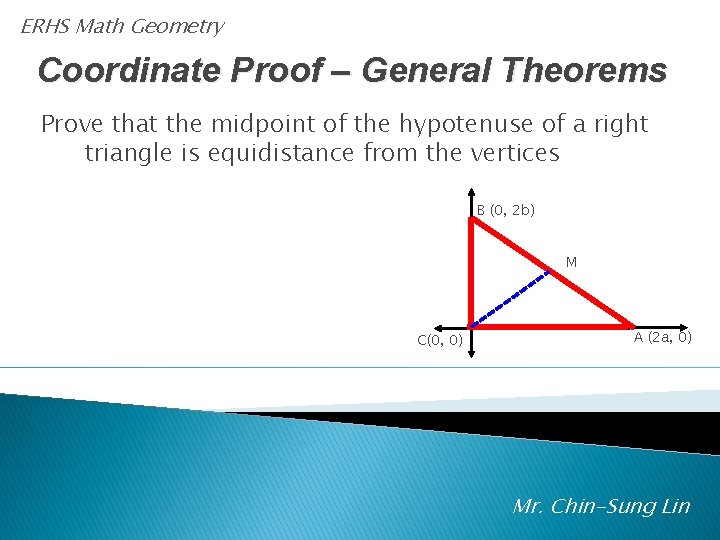 ERHS Math Geometry

Coordinate Proof – General Theorems

Prove that the midpoint of the hypotenuse of a right triangle is equidistance from the vertices

B (0, 2b)

M

C(0, 0)

A (2a, 0)

Mr. Chin-Sung Lin